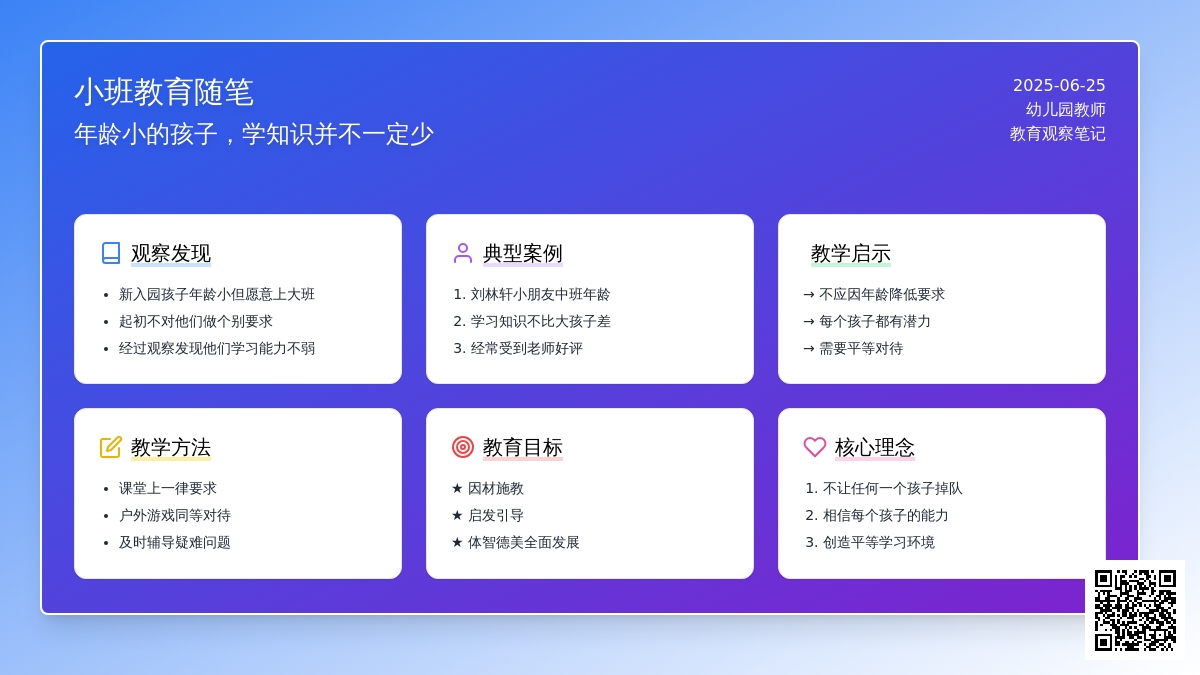 小班教育随笔
年龄小的孩子，学知识并不一定少

2025-06-25
幼儿园教师
教育观察笔记

观察发现
- 新入园孩子年龄小但愿意上大班
- 起初不对他们做个别要求
- 经过观察发现他们学习能力不弱

典型案例
1. 刘林轩小朋友中班年龄
2. 学习知识不比大孩子差
3. 经常受到老师好评

教学启示
→ 不应因年龄降低要求
→ 每个孩子都有潜力
→ 需要平等对待

教学方法
- 课堂上一律要求
- 户外游戏同等对待
- 及时辅导疑难问题

教育目标
★ 因材施教
★ 启发引导
★ 体智德美全面发展

核心理念
1. 不让任何一个孩子掉队
2. 相信每个孩子的能力
3. 创造平等学习环境